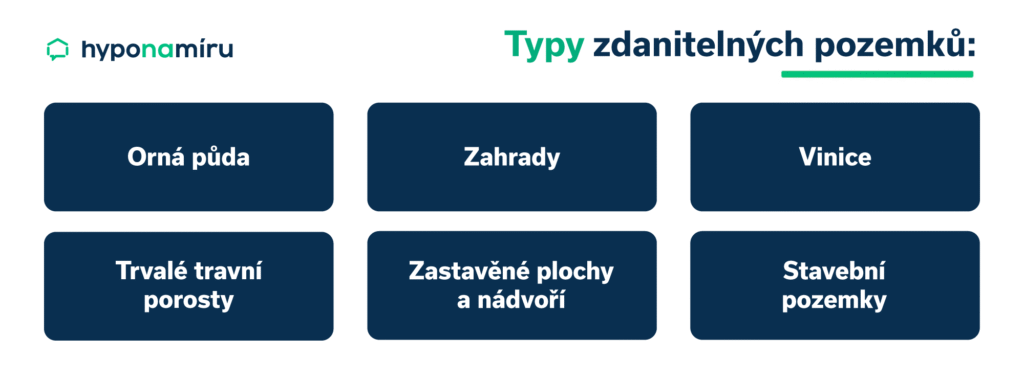 hyponamíru

Typy zdanitelných pozemků:

Orná půda

Zahrady

Vinice

Trvalé travní porosty

Zastavěné plochy a nádvoří

Stavební pozemky